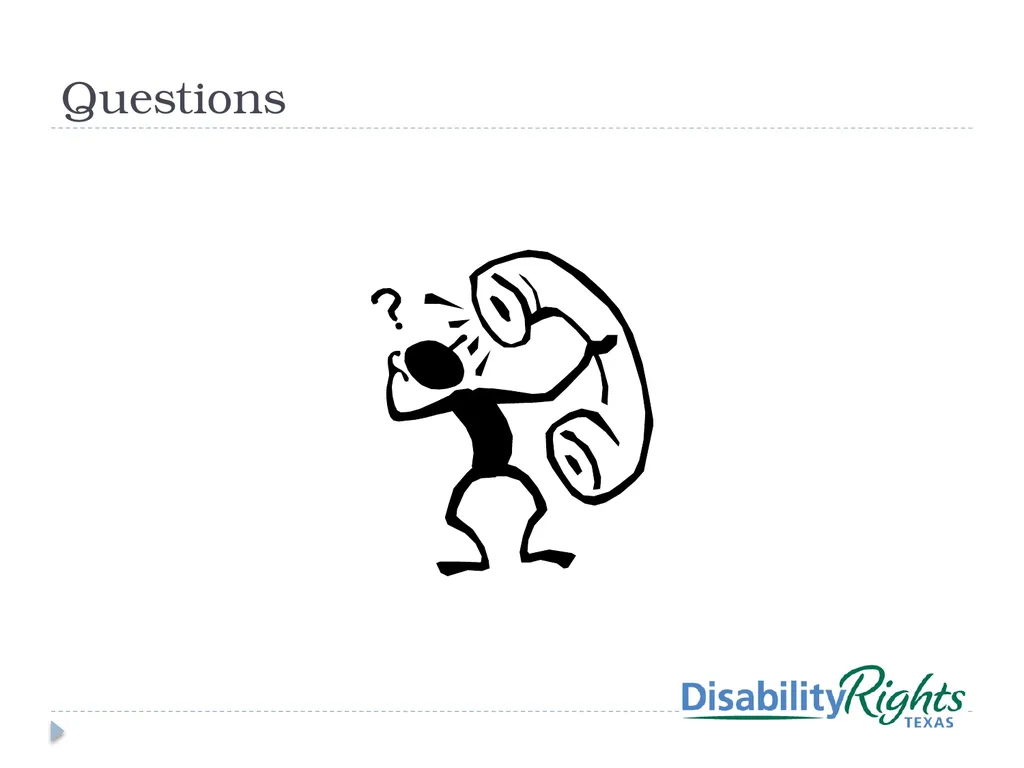 Questions

?

DisabilityRights
TEXAS